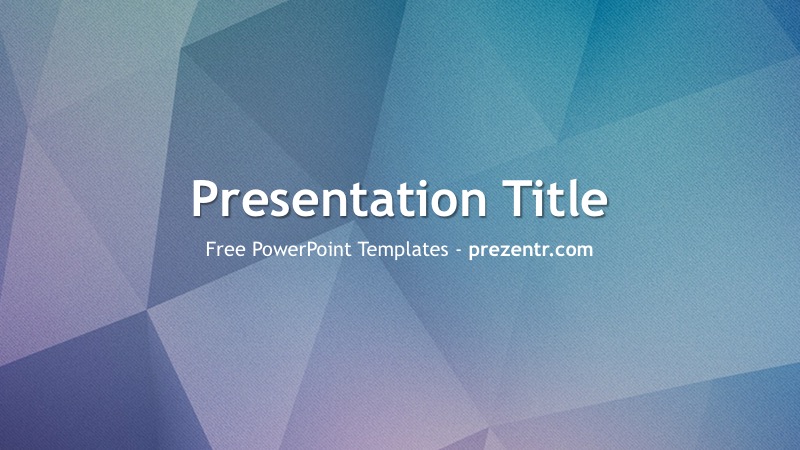 Presentation Title

Free PowerPoint Templates - prezentr.com